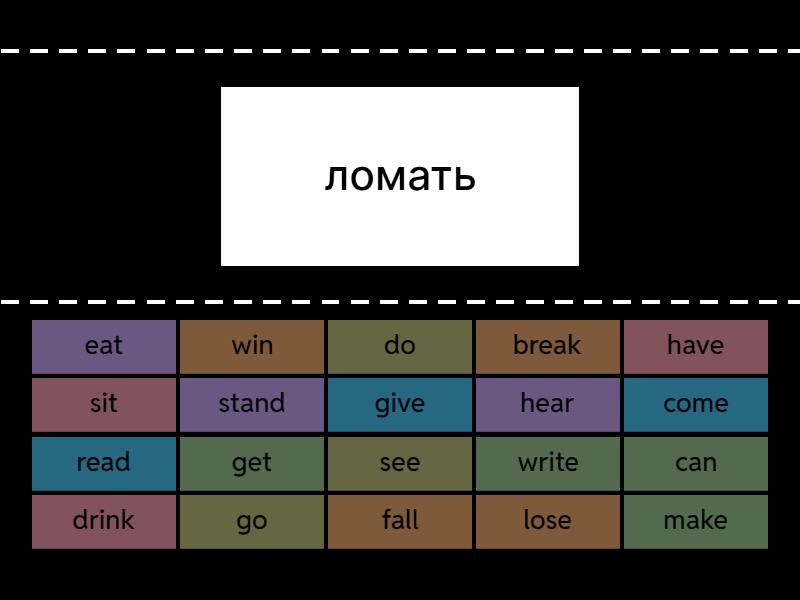 ломать

| eat | win | do | break | have |
|---|---|---|---|---|
| sit | stand | give | hear | come |
| read | get | see | write | can |
| drink | go | fall | lose | make |